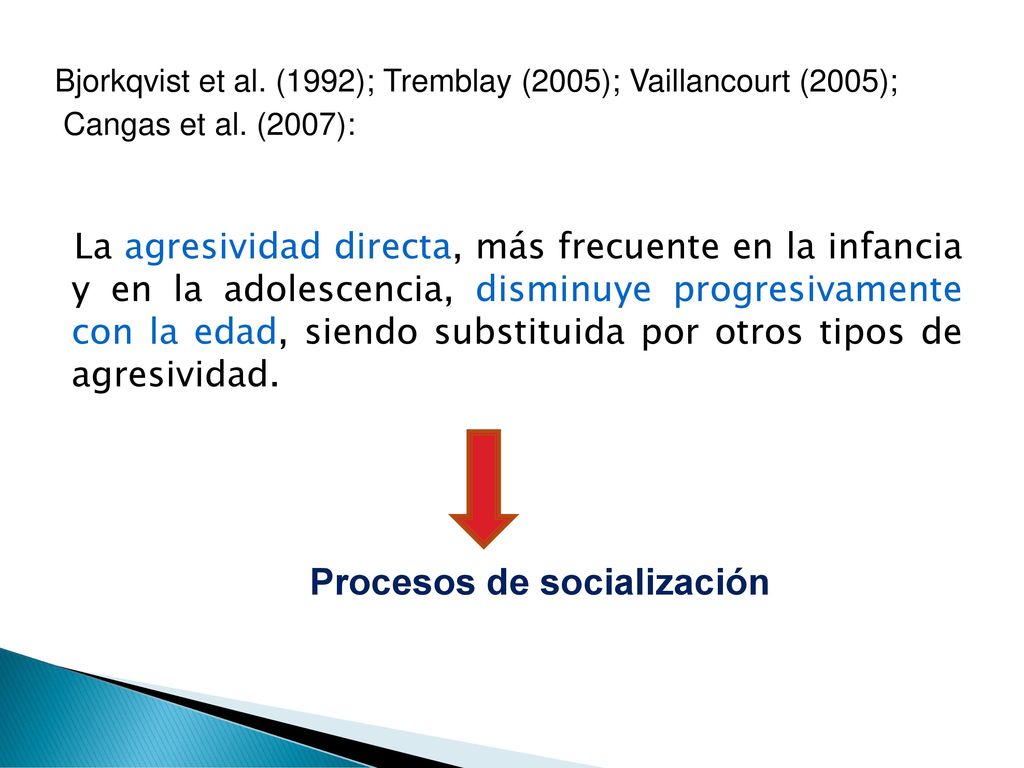 Bjorkqvist et al. (1992); Tremblay (2005); Vaillancourt (2005); Cangas et al. (2007):

La agresividad directa, más frecuente en la infancia y en la adolescencia, disminuye progresivamente con la edad, siendo substituida por otros tipos de agresividad.

Procesos de socialización